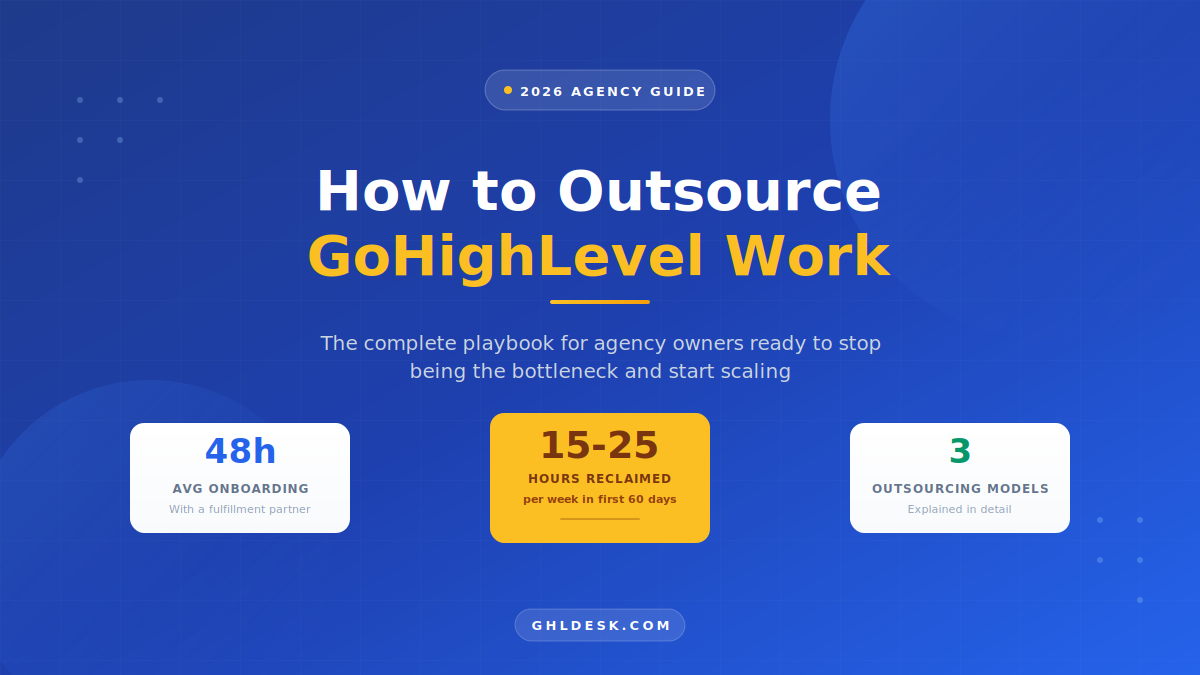 2026 AGENCY GUIDE

How to Outsource
GoHighLevel Work

The complete playbook for agency owners ready to stop being the bottleneck and start scaling

48h
AVG ONBOARDING
With a fulfillment partner

15-25
HOURS RECLAIMED
per week in first 60 days

3
OUTSOURCING MODELS
Explained in detail

GHLDESK.COM